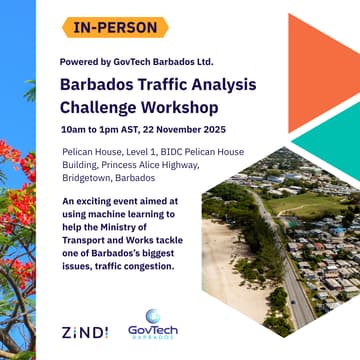 IN-PERSON

Powered by GovTech Barbados Ltd.

Barbados Traffic Analysis Challenge Workshop

10am to 1pm AST, 22 November 2025

Pelican House, Level 1, BIDC Pelican House Building, Princess Alice Highway, Bridgetown, Barbados

An exciting event aimed at using machine learning to help the Ministry of Transport and Works tackle one of Barbados's biggest issues, traffic congestion.

ZINDI

GovTech BARBADOS